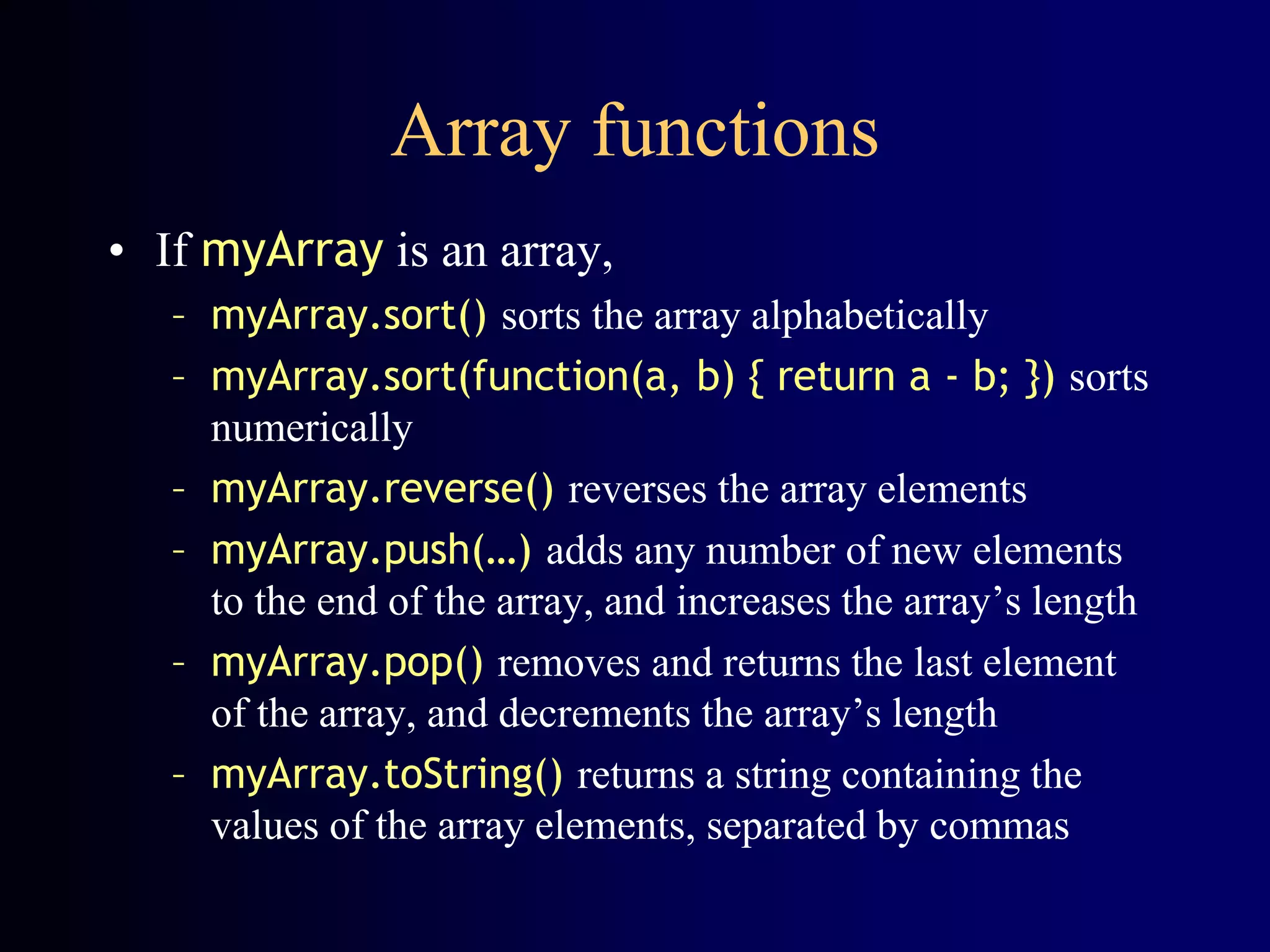 Array functions

• If myArray is an array,
– myArray.sort() sorts the array alphabetically
– myArray.sort(function(a, b) { return a - b; }) sorts numerically
– myArray.reverse() reverses the array elements
– myArray.push(…) adds any number of new elements to the end of the array, and increases the array’s length
– myArray.pop() removes and returns the last element of the array, and decrements the array’s length
– myArray.toString() returns a string containing the values of the array elements, separated by commas